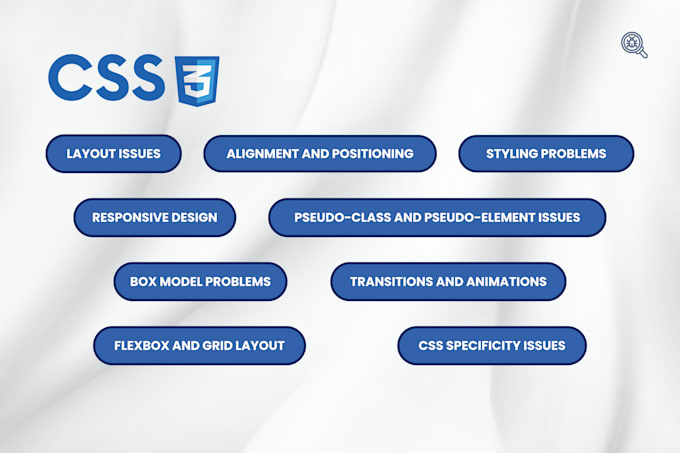 CSS 3

LAYOUT ISSUES
ALIGNMENT AND POSITIONING
STYLING PROBLEMS

RESPONSIVE DESIGN
PSEUDO-CLASS AND PSEUDO-ELEMENT ISSUES

BOX MODEL PROBLEMS
TRANSITIONS AND ANIMATIONS

FLEXBOX AND GRID LAYOUT
CSS SPECIFICITY ISSUES